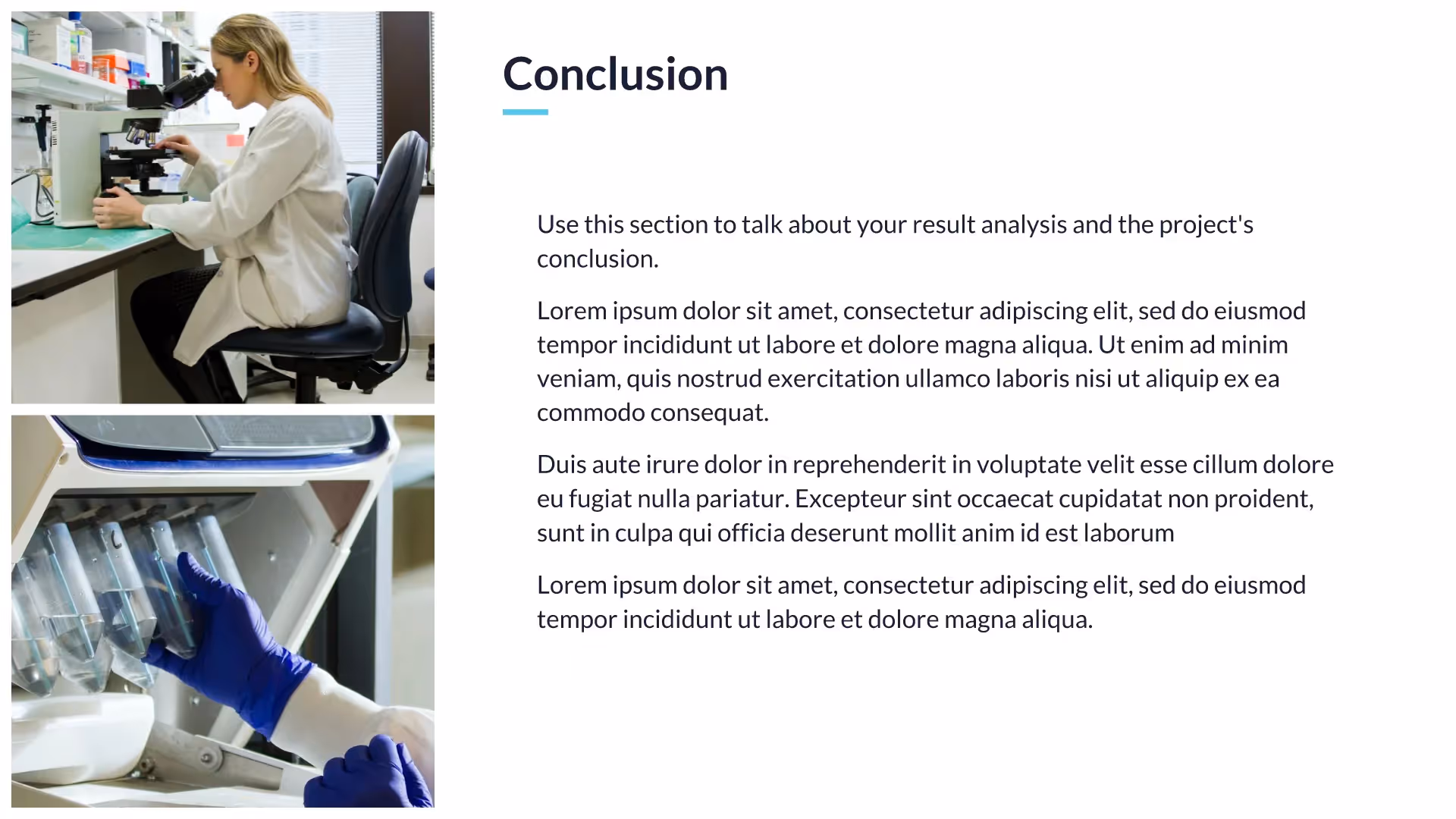 Conclusion

Use this section to talk about your result analysis and the project's conclusion.

Lorem ipsum dolor sit amet, consectetur adipiscing elit, sed do eiusmod tempor incididunt ut labore et dolore magna aliqua. Ut enim ad minim veniam, quis nostrud exercitation ullamco laboris nisi ut aliquip ex ea commodo consequat.

Duis aute irure dolor in reprehenderit in voluptate velit esse cillum dolore eu fugiat nulla pariatur. Excepteur sint occaecat cupidatat non proident, sunt in culpa qui officia deserunt mollit anim id est laborum

Lorem ipsum dolor sit amet, consectetur adipiscing elit, sed do eiusmod tempor incididunt ut labore et dolore magna aliqua.